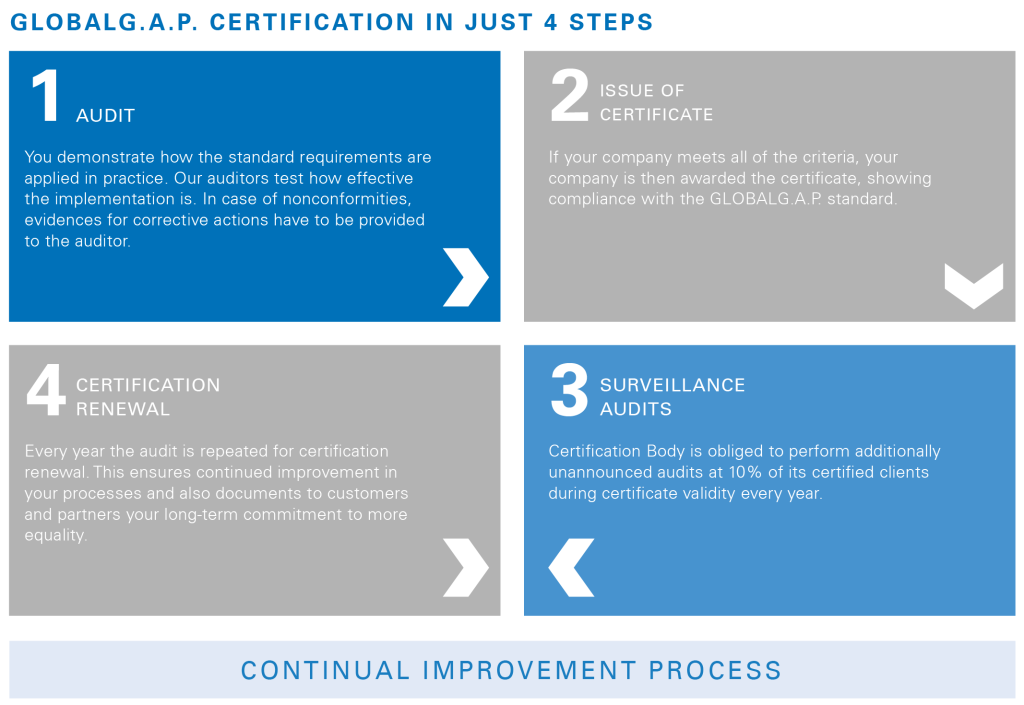 GLOBALG.A.P. CERTIFICATION IN JUST 4 STEPS

1 AUDIT

You demonstrate how the standard requirements are applied in practice. Our auditors test how effective the implementation is. In case of nonconformities, evidences for corrective actions have to be provided to the auditor.

2 ISSUE OF CERTIFICATE

If your company meets all of the criteria, your company is then awarded the certificate, showing compliance with the GLOBALG.A.P. standard.

4 CERTIFICATION RENEWAL

Every year the audit is repeated for certification renewal. This ensures continued improvement in your processes and also documents to customers and partners your long-term commitment to more equality.

3 SURVEILLANCE AUDITS

Certification Body is obliged to perform additionally unannounced audits at 10% of its certified clients during certificate validity every year.

CONTINUAL IMPROVEMENT PROCESS